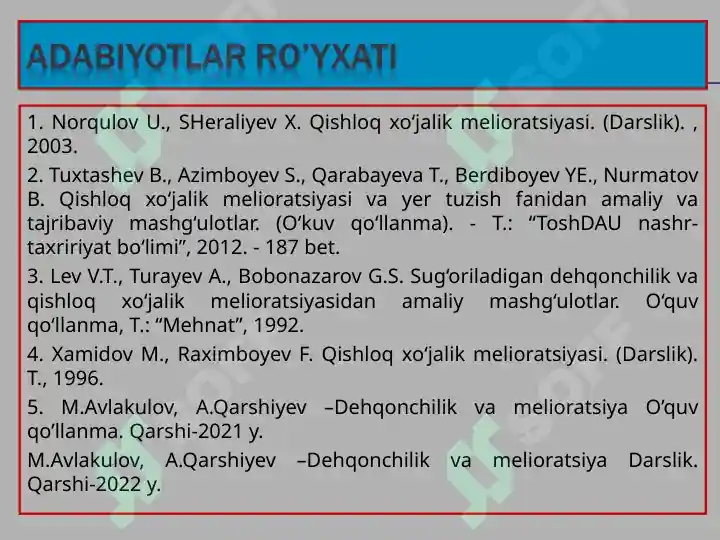 ADABIYOTLAR RO'YXATI

1. Norqulov U., SHeraliyev X. Qishloq xo'jalik melioratsiyasi. (Darslik). , 2003.

2. Tuxtashev B., Azimboyev S., Qarabayeva T., Berdiboyev YE., Nurmatov B. Qishloq xo'jalik melioratsiyasi va yer tuzish fanidan amaliy va tajribaviy mashg'ulotlar. (O'kuv qo'llanma). - T.: "ToshDAU nashr-taxririyat bo'limi", 2012. - 187 bet.

3. Lev V.T., Turayev A., Bobonazarov G.S. Sug'oriladigan dehqonchilik va qishloq xo'jalik melioratsiyasidan amaliy mashg'ulotlar. O'quv qo'llanma, T.: "Mehnat", 1992.

4. Xamidov M., Raximboyev F. Qishloq xo'jalik melioratsiyasi. (Darslik). T., 1996.

5. M.Avlakulov, A.Qarshiyev –Dehqonchilik va melioratsiya O'quv qo'llanma. Qarshi-2021 y.

M.Avlakulov, A.Qarshiyev –Dehqonchilik va melioratsiya Darslik. Qarshi-2022 y.